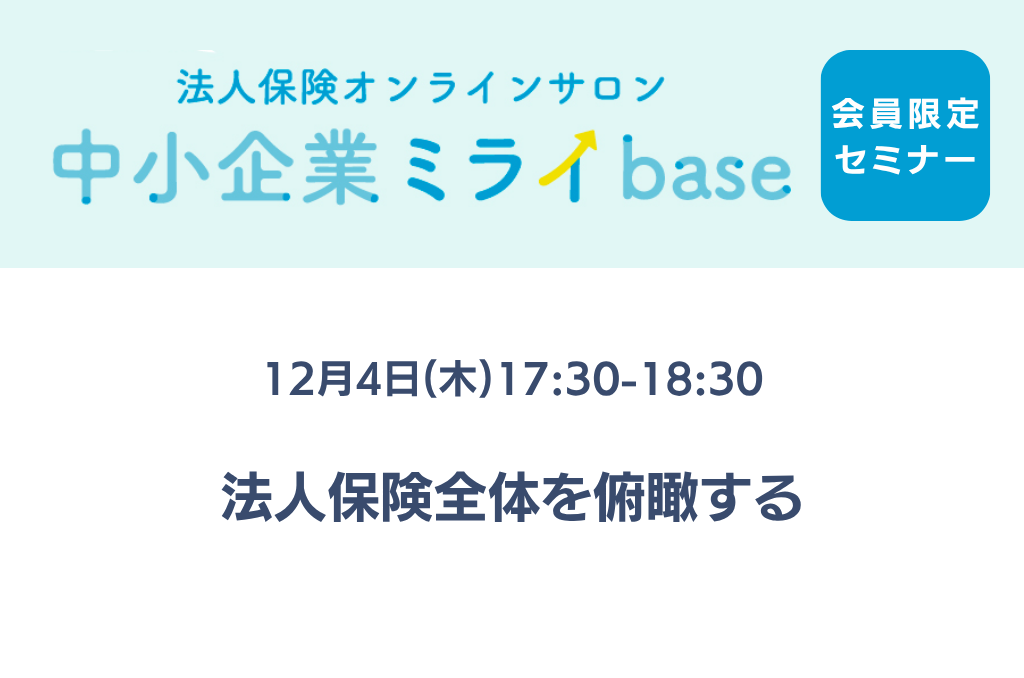 法人保険オンラインサロン
中小企業ミライbase

会員限定
セミナー

12月4日(木)17:30-18:30

法人保険全体を俯瞰する